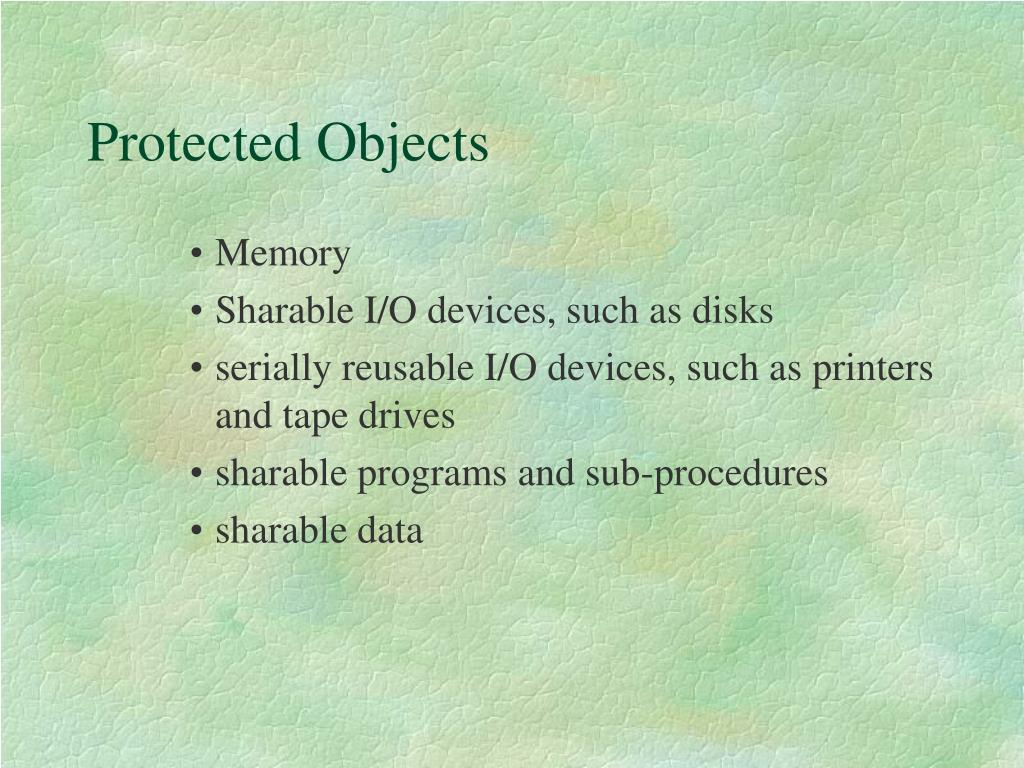 Protected Objects

• Memory
• Sharable I/O devices, such as disks
• serially reusable I/O devices, such as printers and tape drives
• sharable programs and sub-procedures
• sharable data